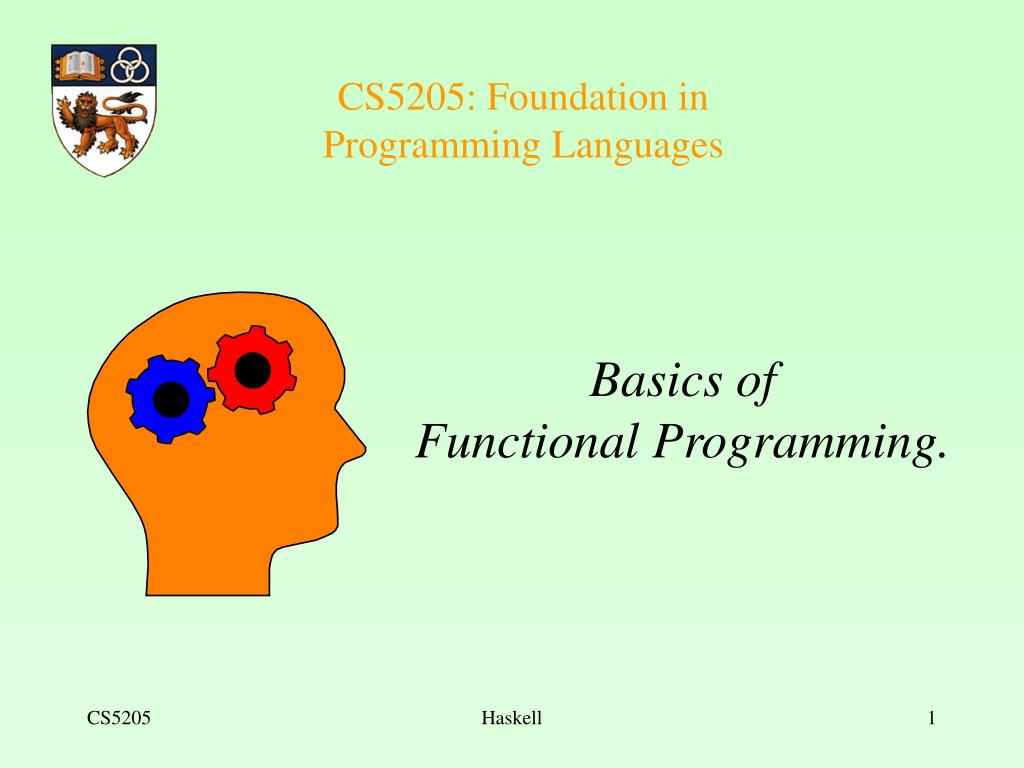 CS5205: Foundation in Programming Languages

Basics of Functional Programming.

CS5205

Haskell

1